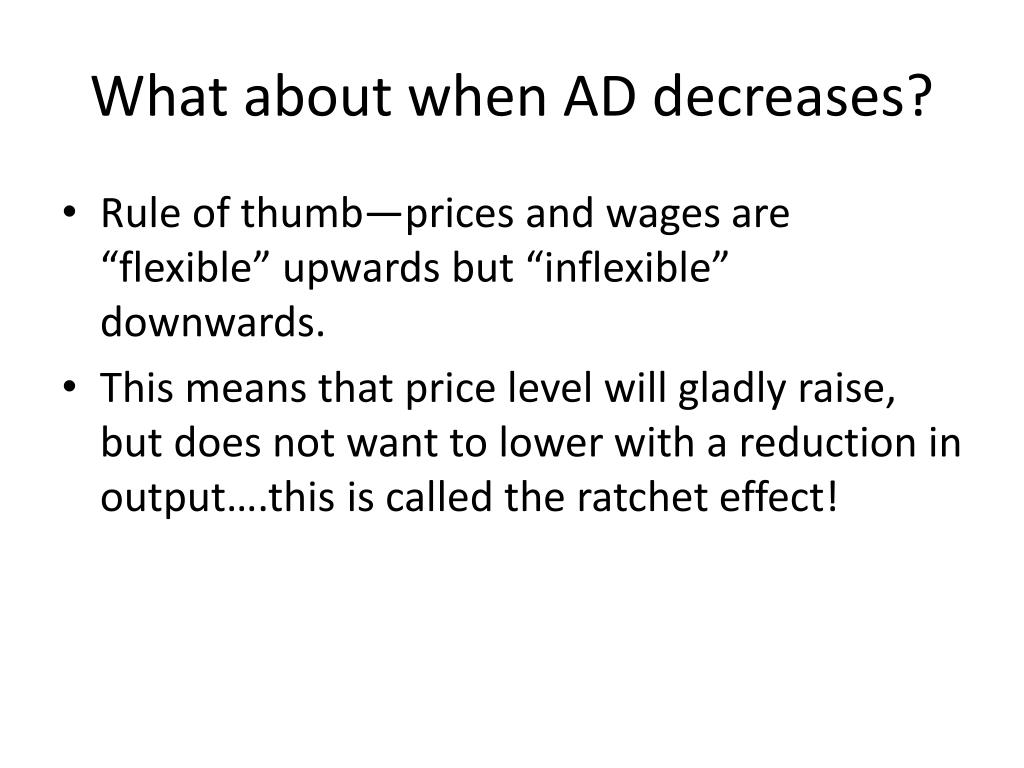 What about when AD decreases?

• Rule of thumb—prices and wages are “flexible” upwards but “inflexible” downwards.

• This means that price level will gladly raise, but does not want to lower with a reduction in output….this is called the ratchet effect!